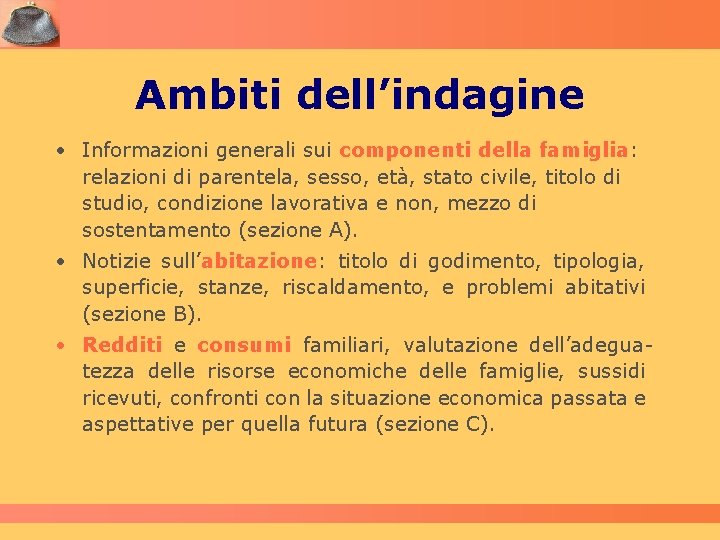 Ambiti dell’indagine

• Informazioni generali sui componenti della famiglia: relazioni di parentela, sesso, età, stato civile, titolo di studio, condizione lavorativa e non, mezzo di sostentamento (sezione A).

• Notizie sull’abitazione: titolo di godimento, tipologia, superficie, stanze, riscaldamento, e problemi abitativi (sezione B).

• Redditi e consumi familiari, valutazione dell’adeguatezza delle risorse economiche delle famiglie, sussidi ricevuti, confronti con la situazione economica passata e aspettative per quella futura (sezione C).